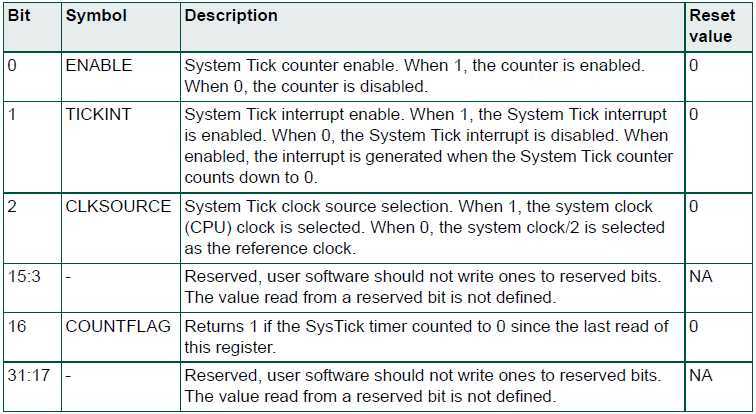 | Bit | Symbol | Description | Reset value |
|---|---|---|---|
| 0 | ENABLE | System Tick counter enable. When 1, the counter is enabled. When 0, the counter is disabled. | 0 |
| 1 | TICKINT | System Tick interrupt enable. When 1, the System Tick interrupt is enabled. When 0, the System Tick interrupt is disabled. When enabled, the interrupt is generated when the System Tick counter counts down to 0. | 0 |
| 2 | CLKSOURCE | System Tick clock source selection. When 1, the system clock (CPU) clock is selected. When 0, the system clock/2 is selected as the reference clock. | 0 |
| 15:3 | - | Reserved, user software should not write ones to reserved bits. The value read from a reserved bit is not defined. | NA |
| 16 | COUNTFLAG | Returns 1 if the SysTick timer counted to 0 since the last read of this register. | 0 |
| 31:17 | - | Reserved, user software should not write ones to reserved bits. The value read from a reserved bit is not defined. | NA |